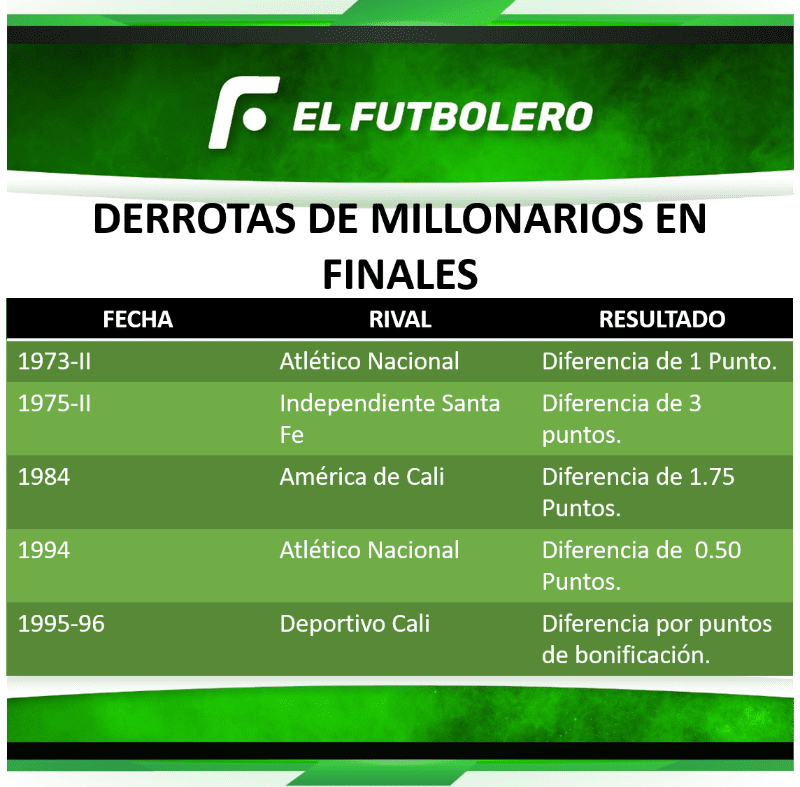 EL FUTBOLERO

DERROTAS DE MILLONARIOS EN FINALES

| FECHA | RIVAL | RESULTADO |
|---|---|---|
| 1973-II | Atlético Nacional | Diferencia de 1 Punto. |
| 1975-II | Independiente Santa Fe | Diferencia de 3 puntos. |
| 1984 | América de Cali | Diferencia de 1.75 Puntos. |
| 1994 | Atlético Nacional | Diferencia de 0.50 Puntos. |
| 1995-96 | Deportivo Cali | Diferencia por puntos de bonificación. |